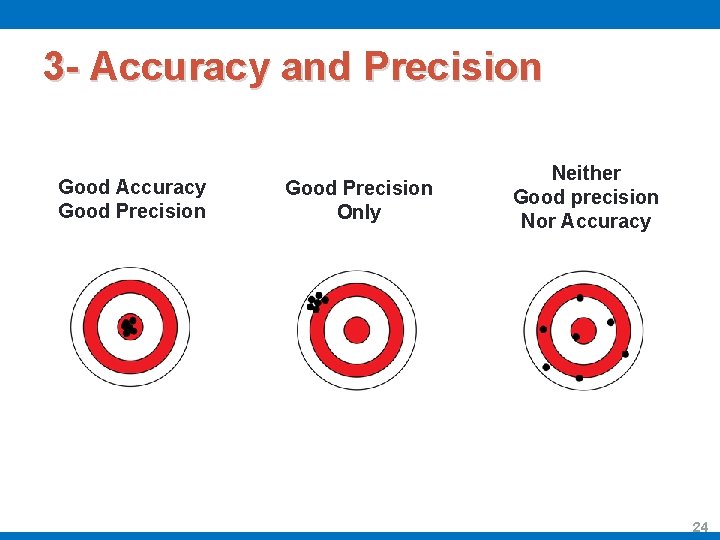 3- Accuracy and Precision

Good Accuracy
Good Precision

Good Precision
Only

Neither
Good precision
Nor Accuracy

24